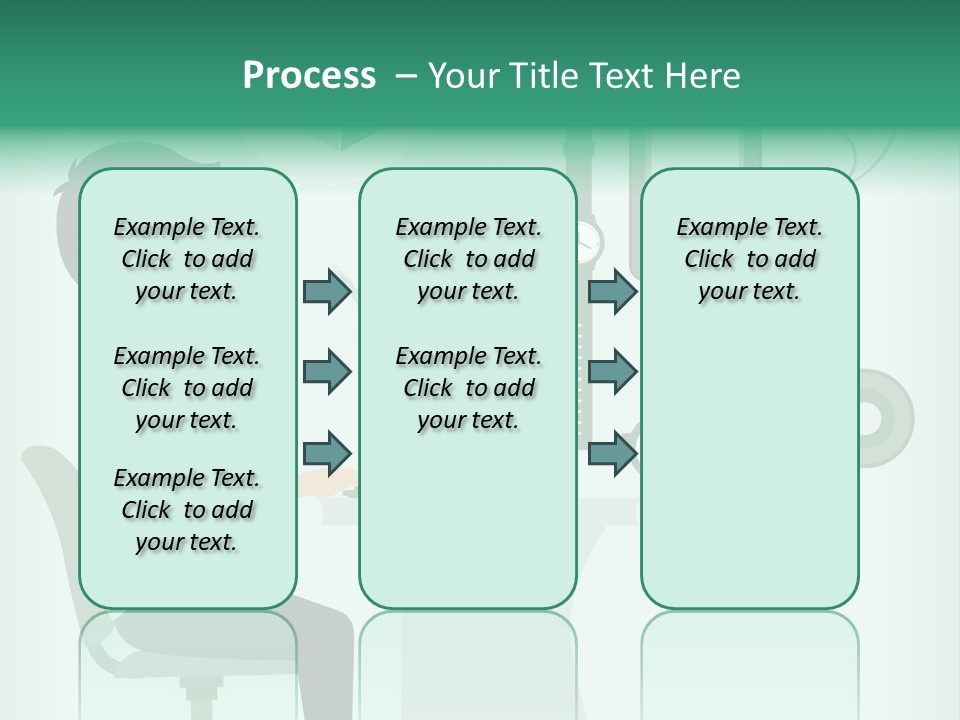 Process – Your Title Text Here

Example Text. Click to add your text.

Example Text. Click to add your text.

Example Text. Click to add your text.

Example Text. Click to add your text.

Example Text. Click to add your text.

Example Text. Click to add your text.